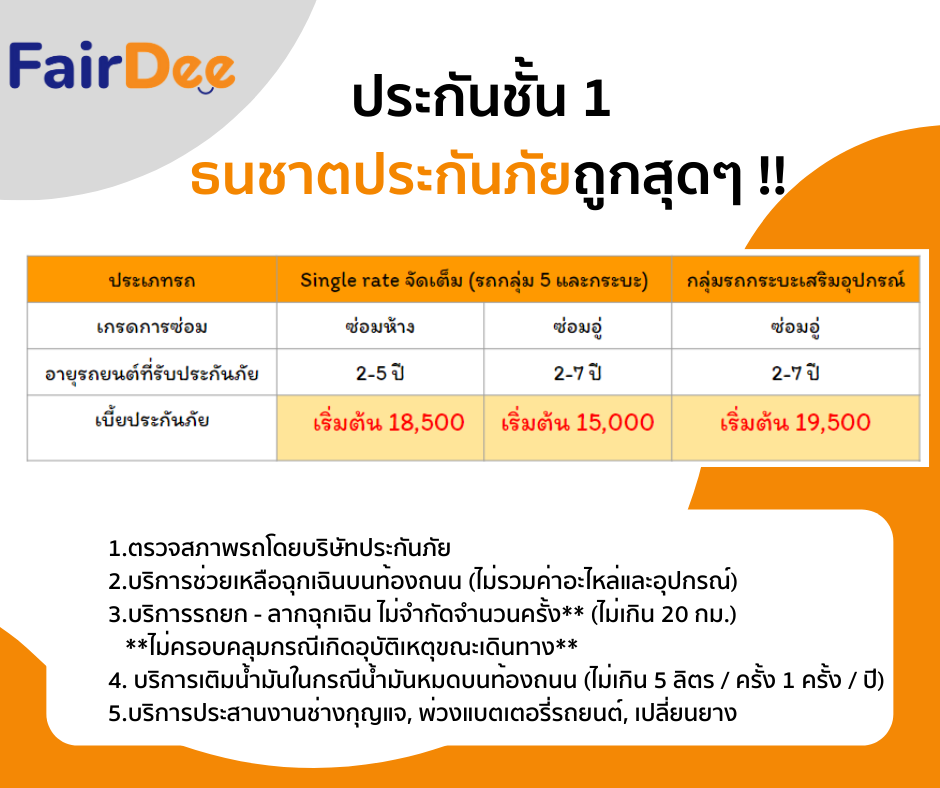 FairDee

ประกันชั้น 1
ธนชาตประกันภัยถูกสุดๆ !!

| ประเภทรถ | Single rate จัดเต็ม (รถกลุ่ม 5 และกระบะ) | | กลุ่มรถกระบะเสริมอุปกรณ์ |
|---|---|---|---|
| เกรดการซ่อม | ซ่อมห้าง | ซ่อมอู่ | ซ่อมอู่ |
| อายุรถยนต์ที่รับประกันภัย | 2-5 ปี | 2-7 ปี | 2-7 ปี |
| เบี้ยประกันภัย | เริ่มต้น 18,500 | เริ่มต้น 15,000 | เริ่มต้น 19,500 |

1.ตรวจสภาพรถโดยบริษัทประกันภัย
2.บริการช่วยเหลือฉุกเฉินบนท้องถนน (ไม่รวมค่าอะไหล่และอุปกรณ์)
3.บริการรถยก - ลากฉุกเฉิน ไม่จำกัดจำนวนครั้ง** (ไม่เกิน 20 กม.)
**ไม่ครอบคลุมกรณีเกิดอุบัติเหตุขณะเดินทาง**
4. บริการเติมน้ำมันในกรณีน้ำมันหมดบนท้องถนน (ไม่เกิน 5 ลิตร / ครั้ง 1 ครั้ง / ปี)
5.บริการประสานงานช่างกุญแจ, พ่วงแบตเตอรี่รถยนต์, เปลี่ยนยาง